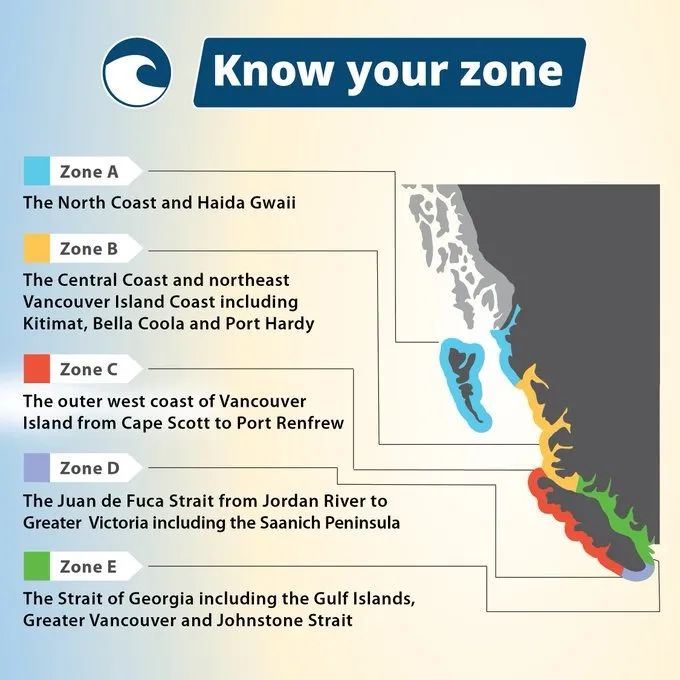 Know your zone

Zone A
The North Coast and Haida Gwaii

Zone B
The Central Coast and northeast Vancouver Island Coast including Kitimat, Bella Coola and Port Hardy

Zone C
The outer west coast of Vancouver Island from Cape Scott to Port Renfrew

Zone D
The Juan de Fuca Strait from Jordan River to Greater Victoria including the Saanich Peninsula

Zone E
The Strait of Georgia including the Gulf Islands, Greater Vancouver and Johnstone Strait